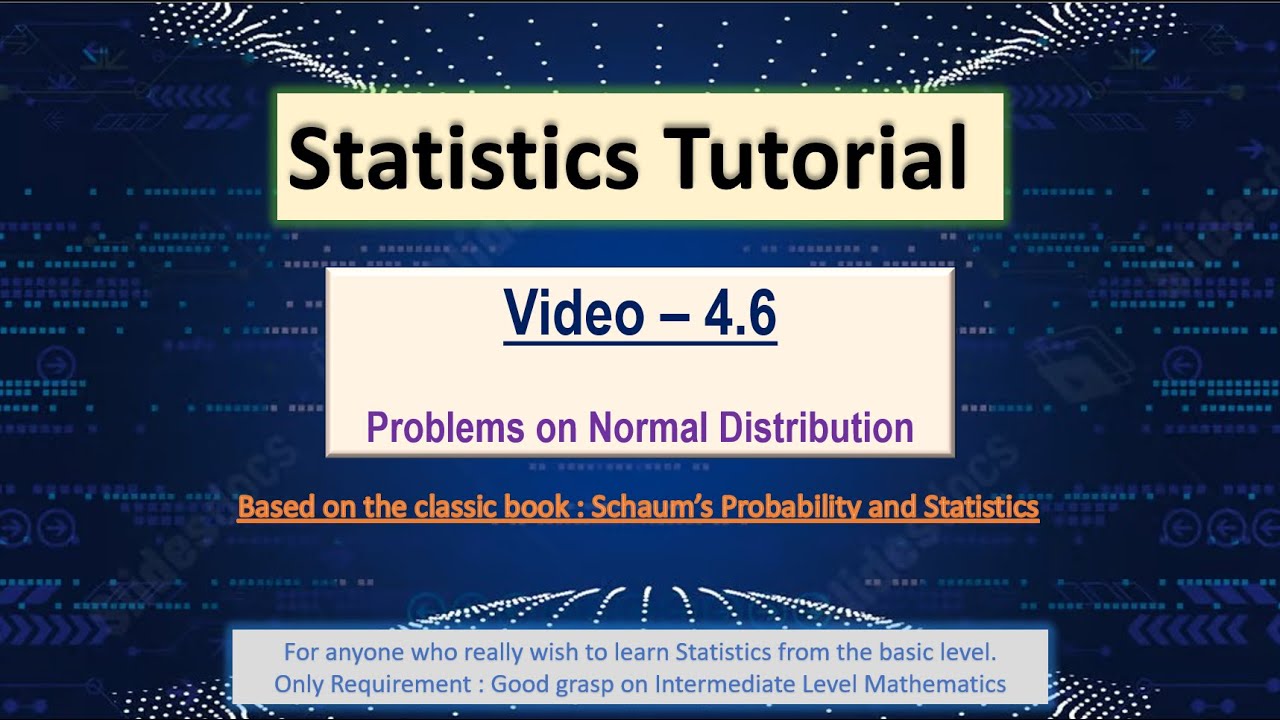 Statistics Tutorial

Video – 4.6

Problems on Normal Distribution

Based on the classic book : Schaum's Probability and Statistics

For anyone who really wish to learn Statistics from the basic level.
Only Requirement : Good grasp on Intermediate Level Mathematics